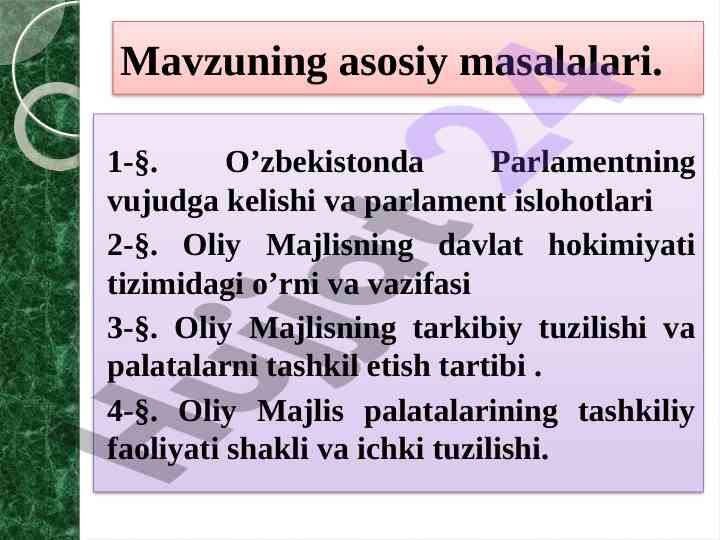 Mavzuning asosiy masalalari.

1-§. O’zbekistonda Parlamentning vujudga kelishi va parlament islohotlari

2-§. Oliy Majlisning davlat hokimiyati tizimidagi o’rni va vazifasi

3-§. Oliy Majlisning tarkibiy tuzilishi va palatalarni tashkil etish tartibi .

4-§. Oliy Majlis palatalarining tashkiliy faoliyati shakli va ichki tuzilishi.

Hujjat24